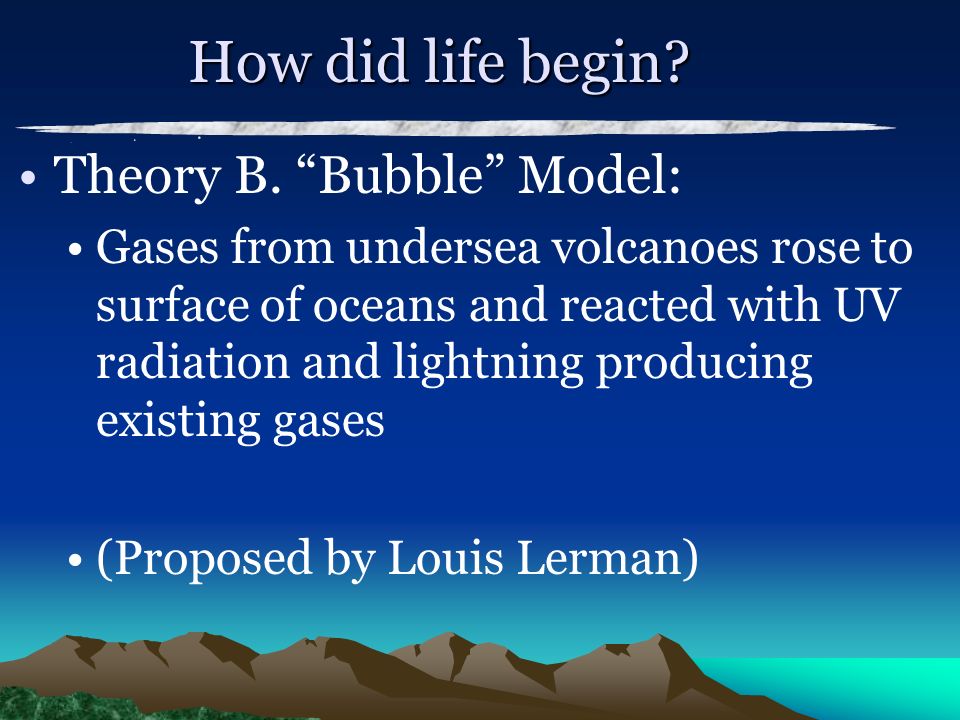 How did life begin?

• Theory B. “Bubble” Model:

• Gases from undersea volcanoes rose to surface of oceans and reacted with UV radiation and lightning producing existing gases

• (Proposed by Louis Lerman)